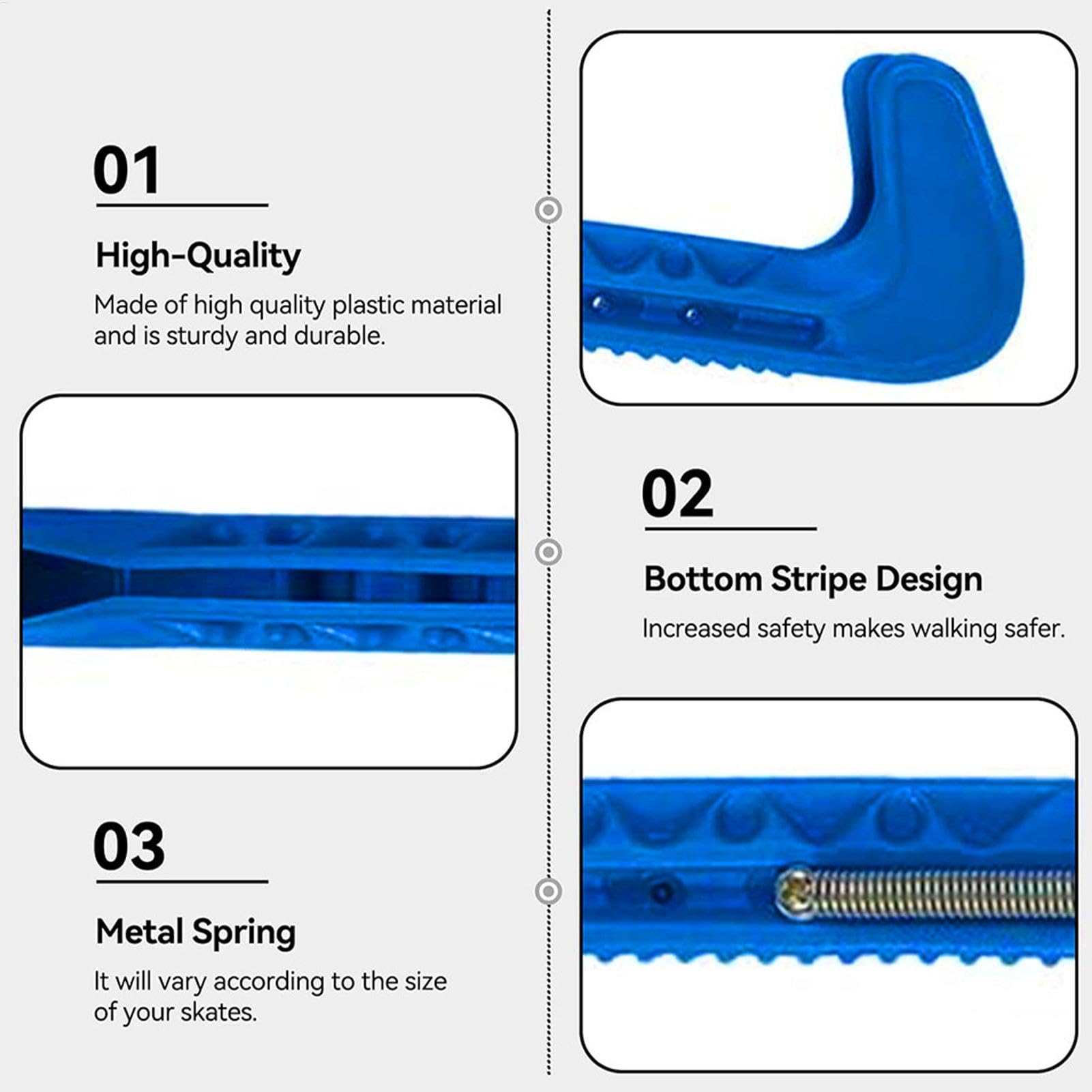 01

High-Quality

Made of high quality plastic material and is sturdy and durable.

02

Bottom Stripe Design

Increased safety makes walking safer.

03

Metal Spring

It will vary according to the size of your skates.